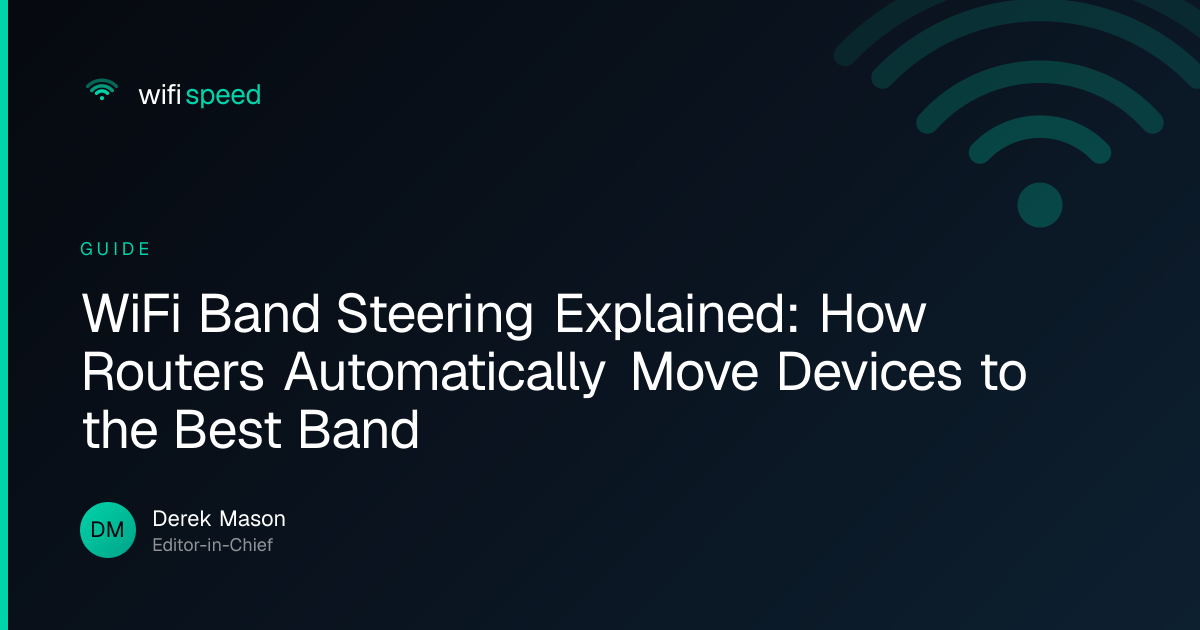 wifi speed

GUIDE

WiFi Band Steering Explained: How Routers Automatically Move Devices to the Best Band

DM

Derek Mason
Editor-in-Chief